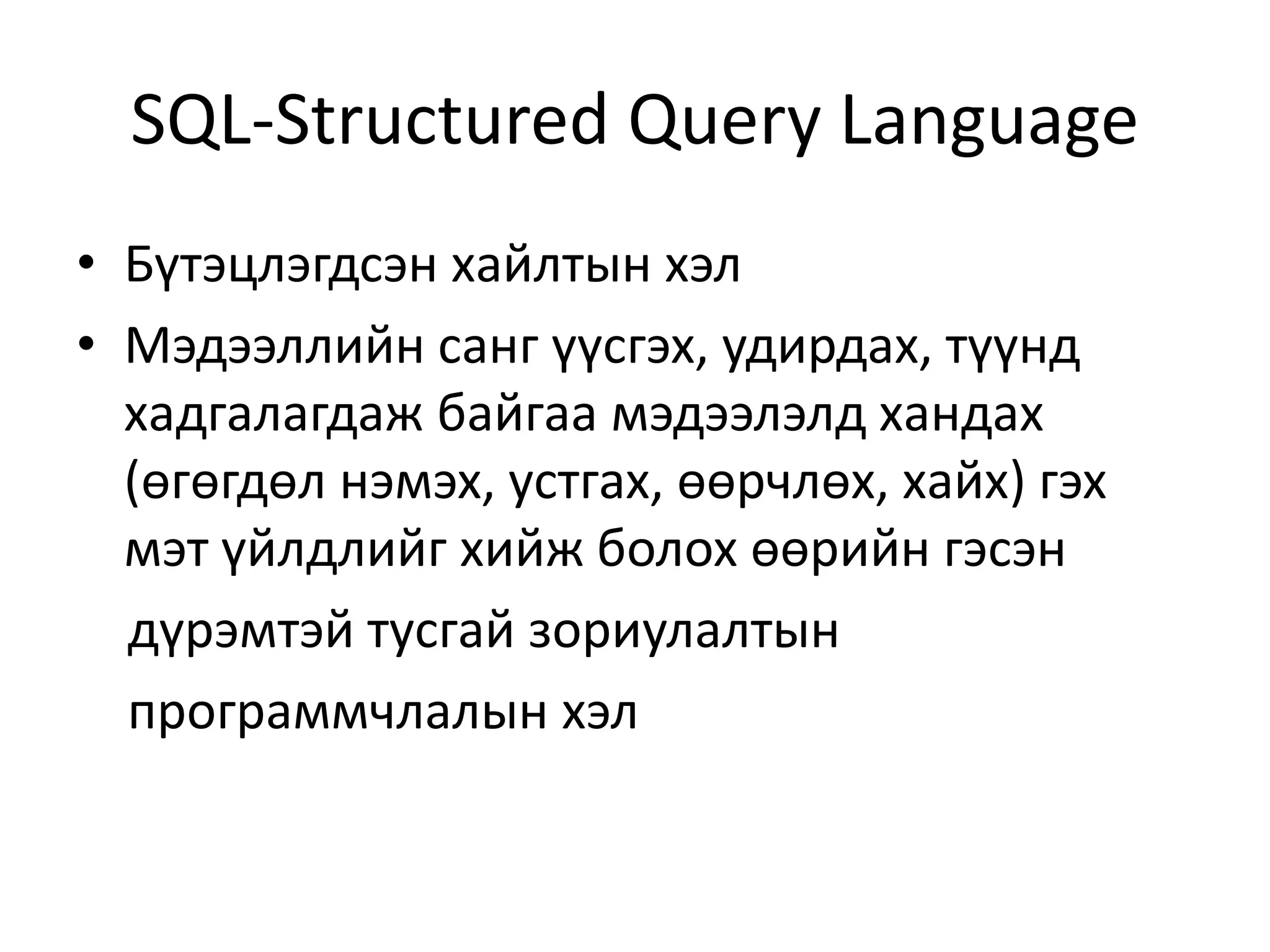 SQL-Structured Query Language

• Бүтэцлэгдсэн хайлтын хэл

• Мэдээллийн санг үүсгэх, удирдах, түүнд хадгалагдаж байгаа мэдээлэлд хандах (өгөгдөл нэмэх, устгах, өөрчлөх, хайх) гэх мэт үйлдлийг хийж болох өөрийн гэсэн дүрэмтэй тусгай зориулалтын программчлалын хэл